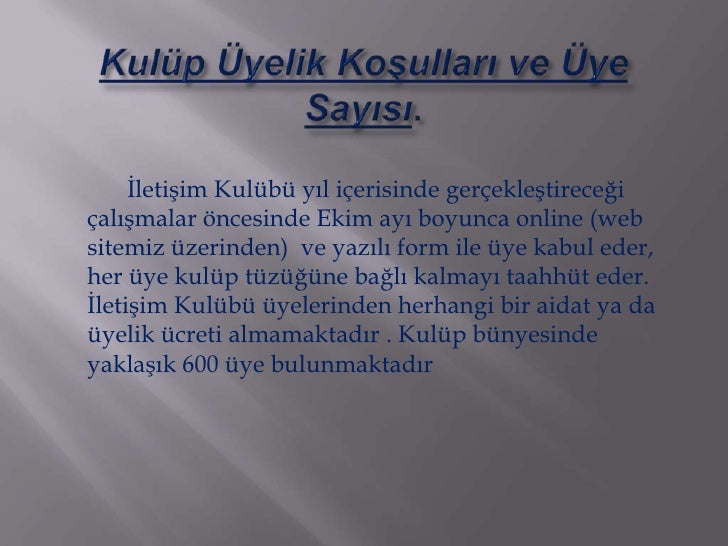 Kulüp Üyelik Koşulları ve Üye Sayısı.

İletişim Kulübü yıl içerisinde gerçekleştireceği çalışmalar öncesinde Ekim ayı boyunca online (web sitemiz üzerinden)  ve yazılı form ile üye kabul eder, her üye kulüp tüzüğüne bağlı kalmayı taahhüt eder. İletişim Kulübü üyelerinden herhangi bir aidat ya da üyelik ücreti almamaktadır . Kulüp bünyesinde yaklaşık 600 üye bulunmaktadır